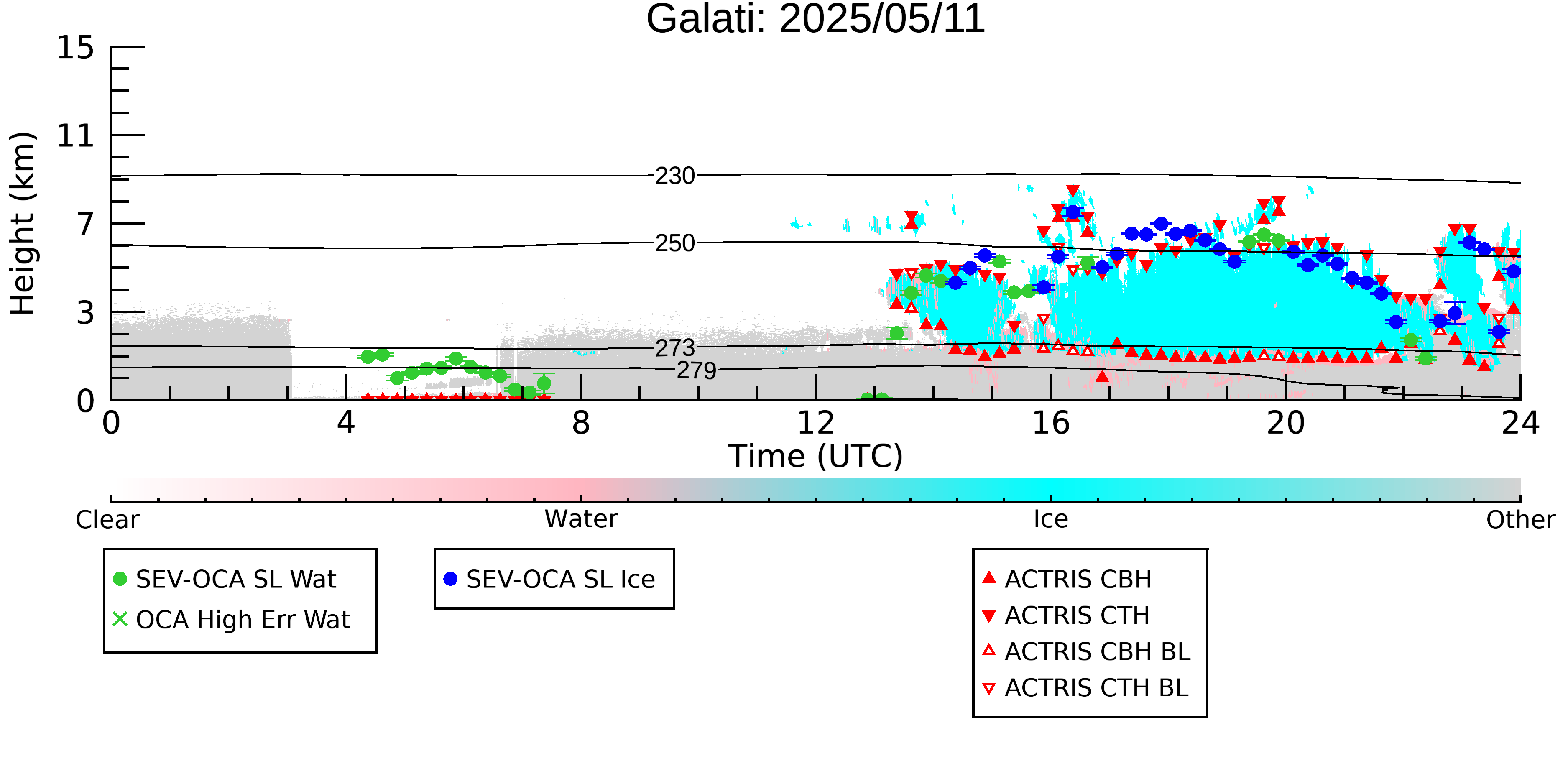 Galati: 2025/05/11

Height (km)

15
11
7
3
0

230
250
273
279

0
4
8
12
16
20
24

Time (UTC)

Clear
Water
Ice
Other

SEV-OCA SL Wat
OCA High Err Wat

SEV-OCA SL Ice

ACTRIS CBH
ACTRIS CTH
ACTRIS CBH BL
ACTRIS CTH BL